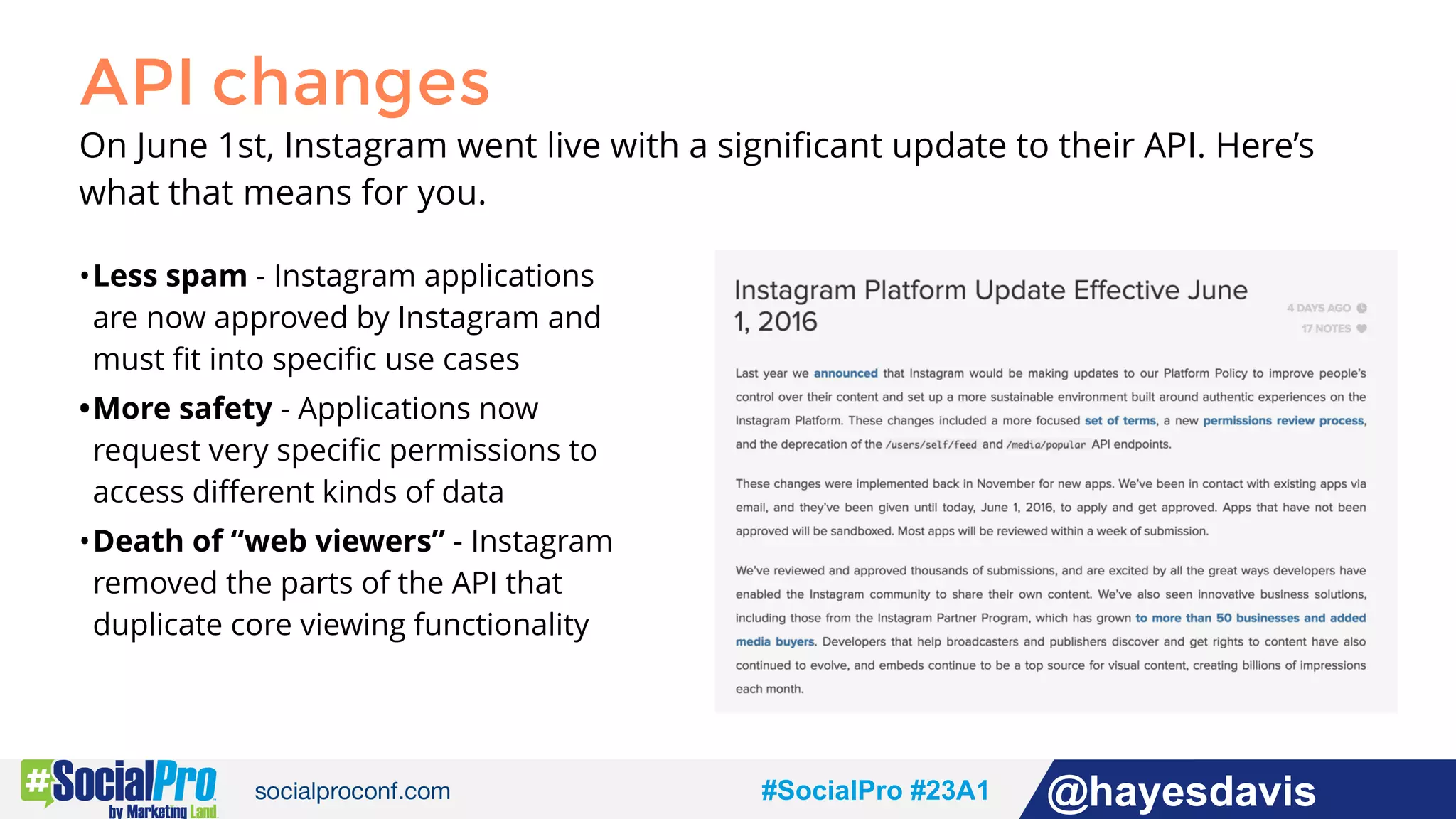 API changes

On June 1st, Instagram went live with a significant update to their API. Here's what that means for you.

• **Less spam** - Instagram applications are now approved by Instagram and must fit into specific use cases

• **More safety** - Applications now request very specific permissions to access different kinds of data

• **Death of "web viewers"** - Instagram removed the parts of the API that duplicate core viewing functionality

Instagram Platform Update Effective June 1, 2016

4 DAYS AGO

17 NOTES

Last year we announced that Instagram would be making updates to our Platform Policy to improve people's control over their content and set up a more sustainable environment built around authentic experiences on the Instagram Platform. These changes included a more focused set of terms, a new permissions review process, and the deprecation of the /users/self/feed and /media/popular API endpoints.

These changes were implemented back in November for new apps. We've been in contact with existing apps via email, and they've been given until today, June 1, 2016, to apply and get approved. Apps that have not been approved will be sandboxed. Most apps will be reviewed within a week of submission.

We've reviewed and approved thousands of submissions, and are excited by all the great ways developers have enabled the Instagram community to share their own content. We've also seen innovative business solutions, including those from the Instagram Partner Program, which has grown to more than 50 businesses and added media buyers. Developers that help broadcasters and publishers discover and get rights to content have also continued to evolve, and embeds continue to be a top source for visual content, creating billions of impressions each month.

#SocialPro by Marketing Land

socialproconf.com

#SocialPro #23A1

@hayesdavis